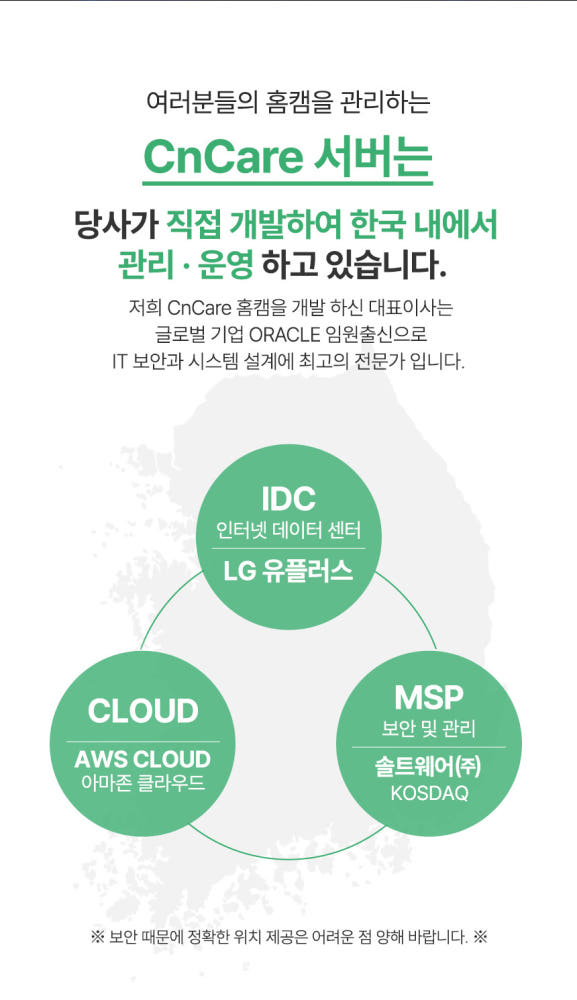 여러분들의 홈캠을 관리하는

CnCare 서버는

당사가 직접 개발하여 한국 내에서 관리 · 운영 하고 있습니다.

저희 CnCare 홈캠을 개발 하신 대표이사는 글로벌 기업 ORACLE 임원출신으로 IT 보안과 시스템 설계에 최고의 전문가 입니다.

IDC
인터넷 데이터 센터
LG 유플러스

CLOUD
AWS CLOUD
아마존 클라우드

MSP
보안 및 관리
솔트웨어(주)
KOSDAQ

※ 보안 때문에 정확한 위치 제공은 어려운 점 양해 바랍니다. ※